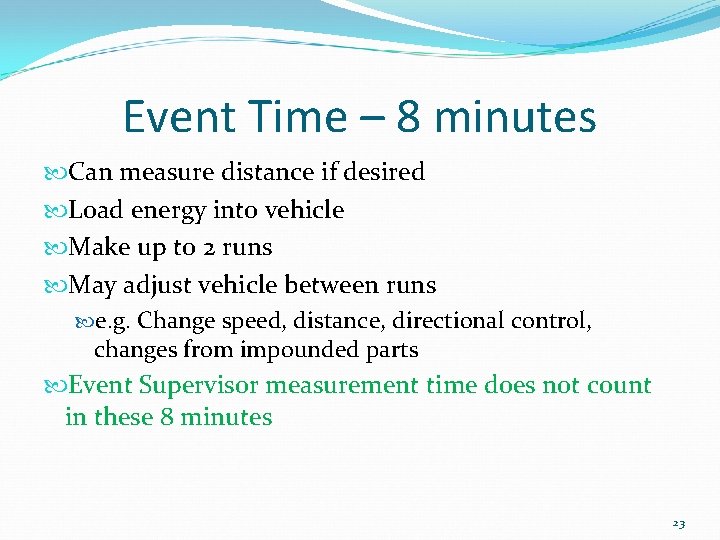 Event Time – 8 minutes

Can measure distance if desired

Load energy into vehicle

Make up to 2 runs

May adjust vehicle between runs

e.g. Change speed, distance, directional control, changes from impounded parts

Event Supervisor measurement time does not count in these 8 minutes

23